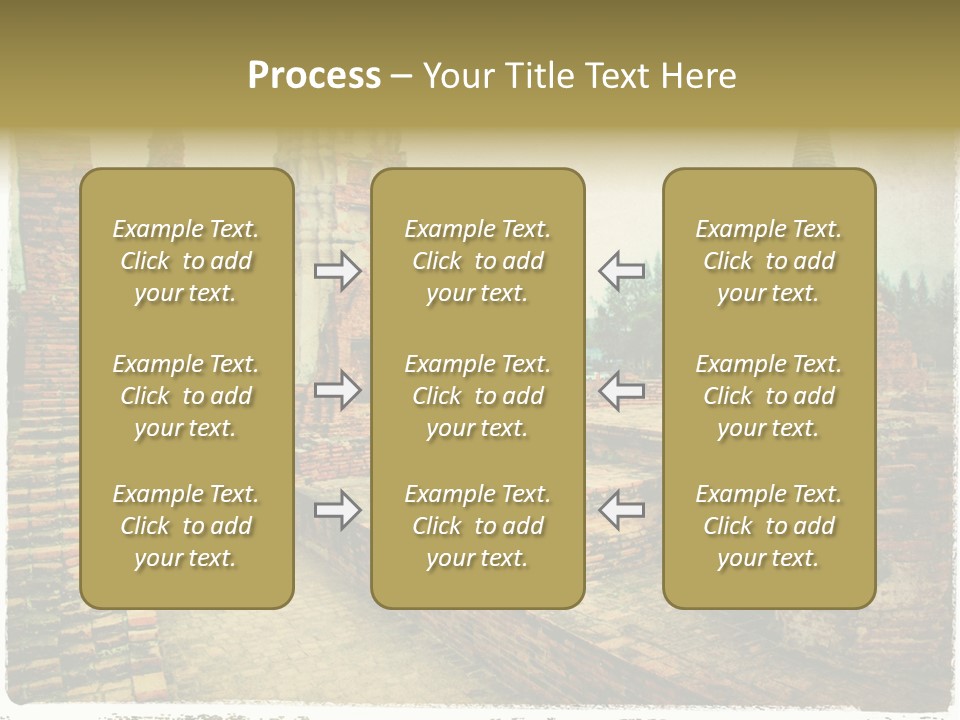 Process – Your Title Text Here

Example Text. Click to add your text.

Example Text. Click to add your text.

Example Text. Click to add your text.

Example Text. Click to add your text.

Example Text. Click to add your text.

Example Text. Click to add your text.

Example Text. Click to add your text.

Example Text. Click to add your text.

Example Text. Click to add your text.